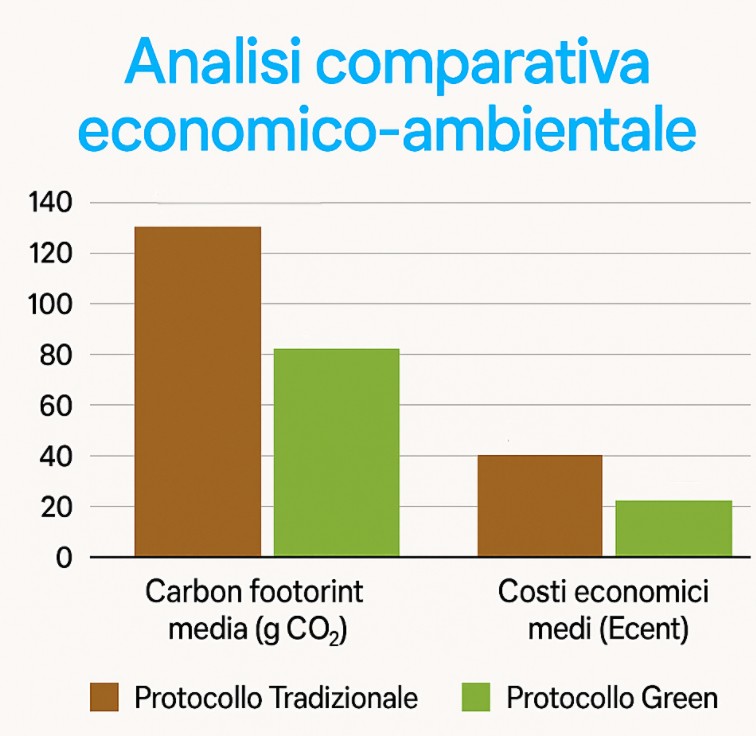 Analisi comparativa economico-ambientale

140
120
100
80
60
40
20
0

Carbon footorint media (g $CO_2$)

Costi economici medi (Ecent)

Protocollo Tradizionale
Protocollo Green